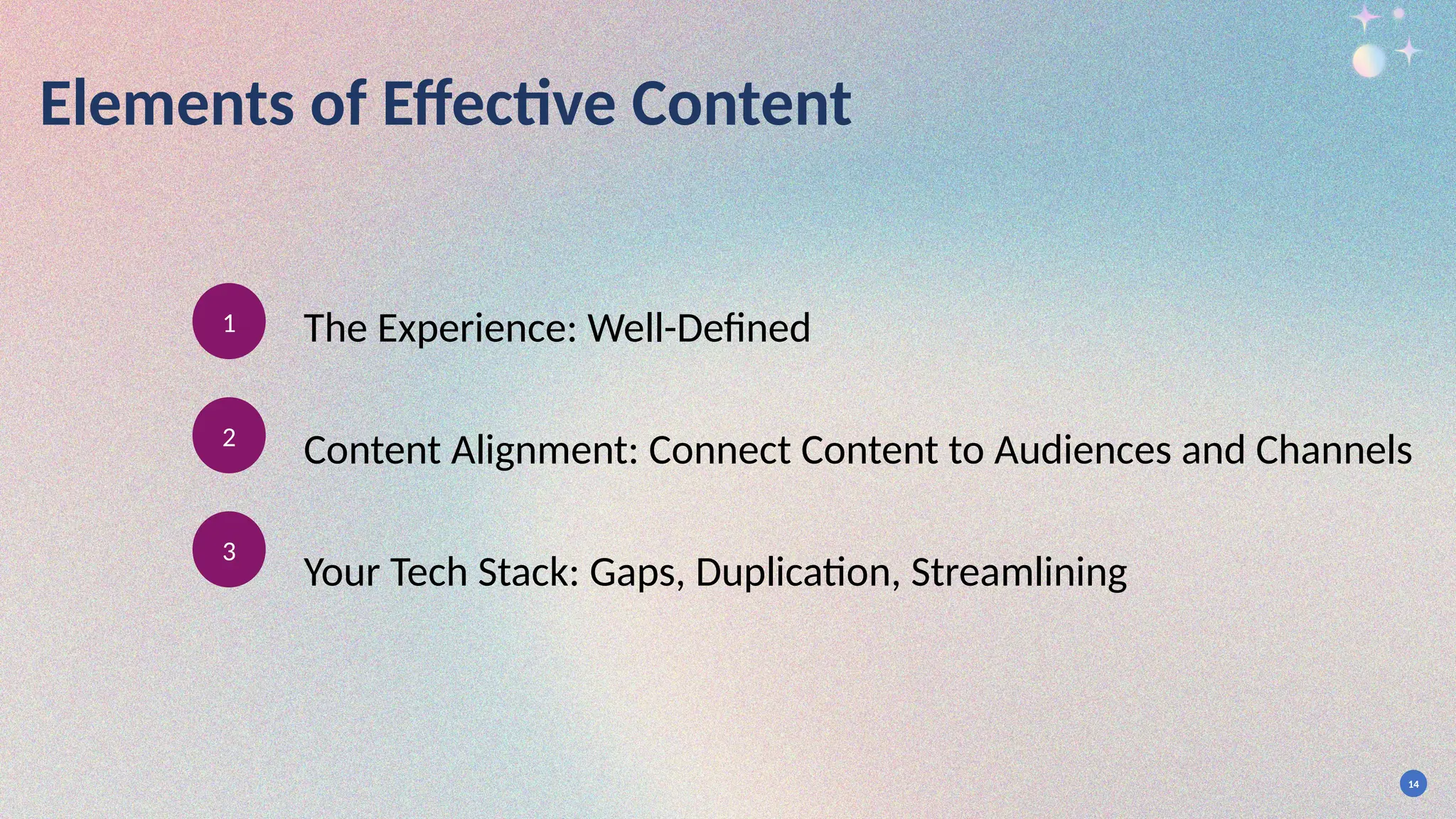 Elements of Effective Content

1

The Experience: Well-Defined

2

Content Alignment: Connect Content to Audiences and Channels

3

Your Tech Stack: Gaps, Duplication, Streamlining

14